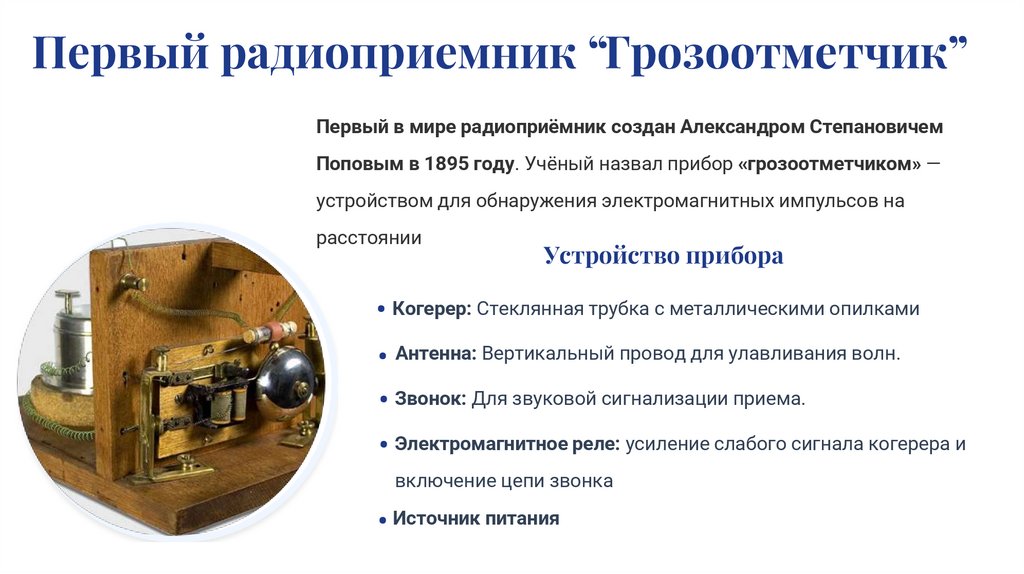 Первый радиоприемник “Грозоотметчик”

Первый в мире радиоприёмник создан Александром Степановичем Поповым в 1895 году. Учёный назвал прибор «грозоотметчиком» — устройством для обнаружения электромагнитных импульсов на расстоянии

Устройство прибора

• Когерер: Стеклянная трубка с металлическими опилками

• Антенна: Вертикальный провод для улавливания волн.

• Звонок: Для звуковой сигнализации приема.

• Электромагнитное реле: усиление слабого сигнала когерера и включение цепи звонка

• Источник питания